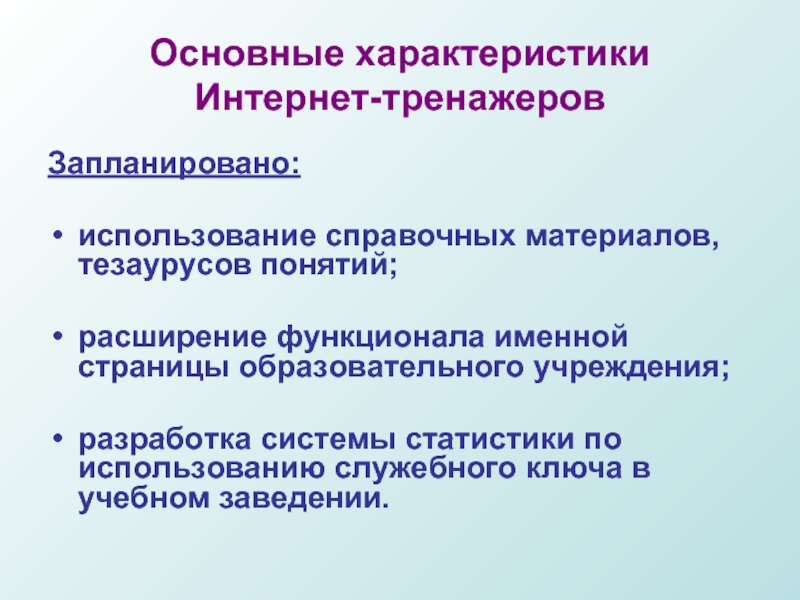 Основные характеристики Интернет-тренажеров

Запланировано:

• использование справочных материалов, тезаурусов понятий;

• расширение функционала именной страницы образовательного учреждения;

• разработка системы статистики по использованию служебного ключа в учебном заведении.